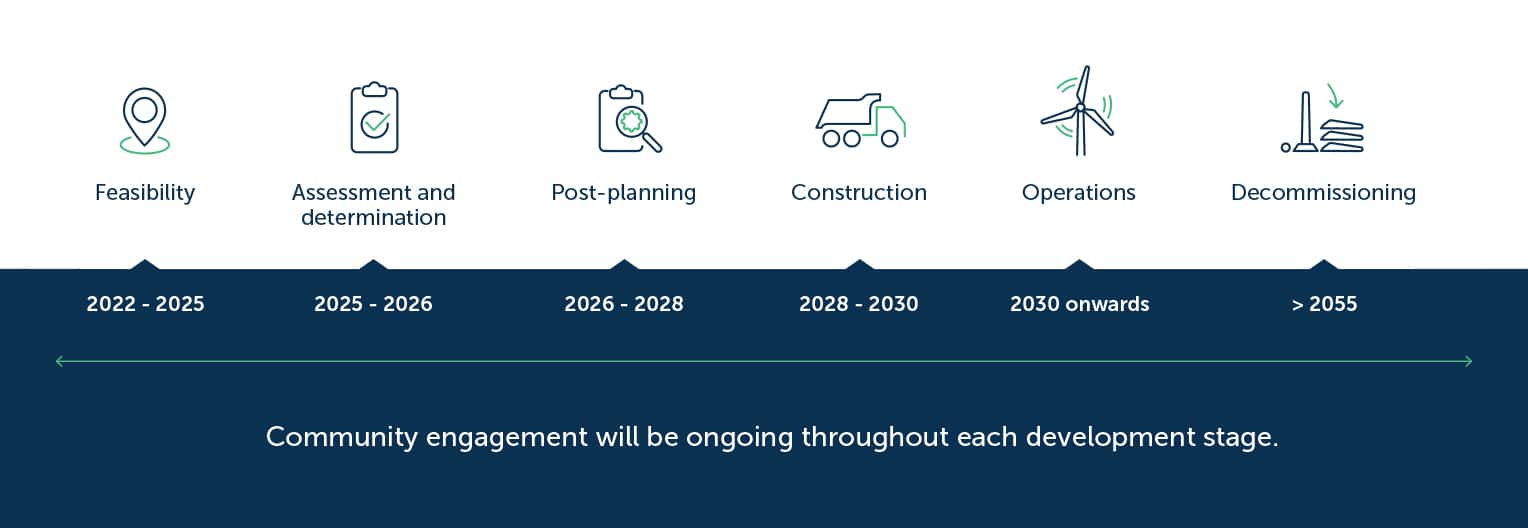 Feasibility

Assessment and determination

Post-planning

Construction

Operations

Decommissioning

2022 - 2025

2025 - 2026

2026 - 2028

2028 - 2030

2030 onwards

> 2055

Community engagement will be ongoing throughout each development stage.